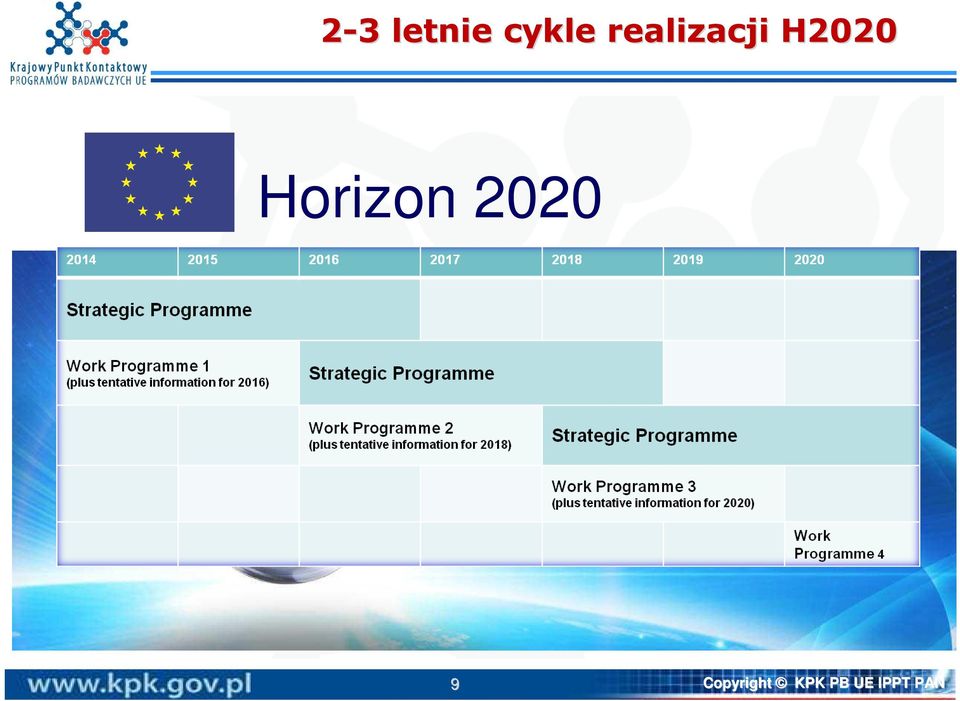 Krajowy Punkt Kontaktowy
PROGRAMÓW BADAWCZYCH UE

2-3 letnie cykle realizacji H2020

Horizon 2020

| 2014 | 2015 | 2016 | 2017 | 2018 | 2019 | 2020 |
|---|---|---|---|---|---|---|
| Strategic Programme | | | | | | |
| Work Programme 1 (plus tentative information for 2016) | | Strategic Programme | | | | |
| | | Work Programme 2 (plus tentative information for 2018) | | Strategic Programme | | |
| | | | | Work Programme 3 (plus tentative information for 2020) | | |
| | | | | | | Work Programme 4 |

www.kpk.gov.pl

9

Copyright © KPK PB UE IPPT PAN